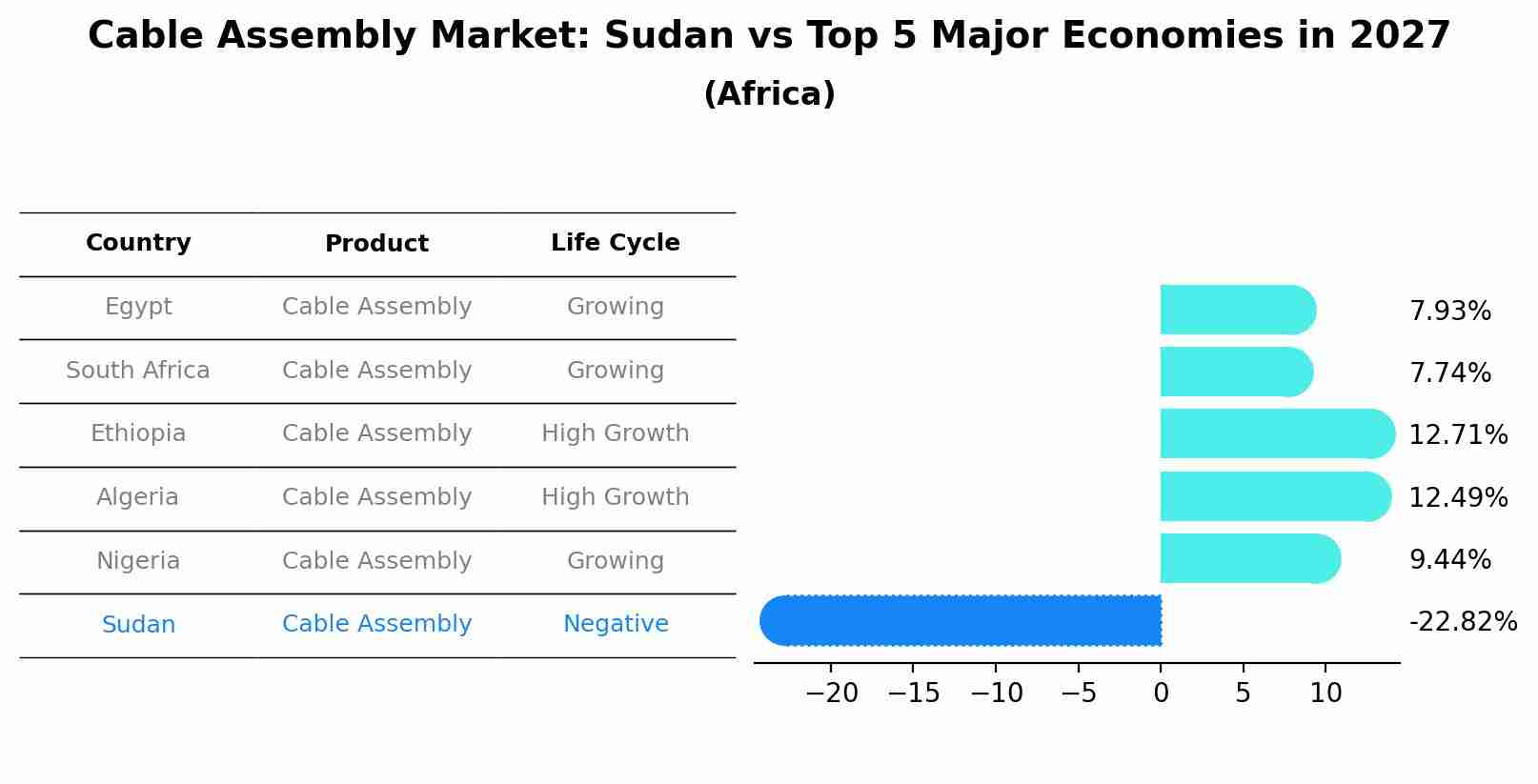 Cable Assembly Market: Sudan vs Top 5 Major Economies in 2027
(Africa)

| Country | Product | Life Cycle |
|---|---|---|
| Egypt | Cable Assembly | Growing |
| South Africa | Cable Assembly | Growing |
| Ethiopia | Cable Assembly | High Growth |
| Algeria | Cable Assembly | High Growth |
| Nigeria | Cable Assembly | Growing |
| Sudan | Cable Assembly | Negative |

7.93%
7.74%
12.71%
12.49%
9.44%
-22.82%

−20 −15 −10 −5 0 5 10